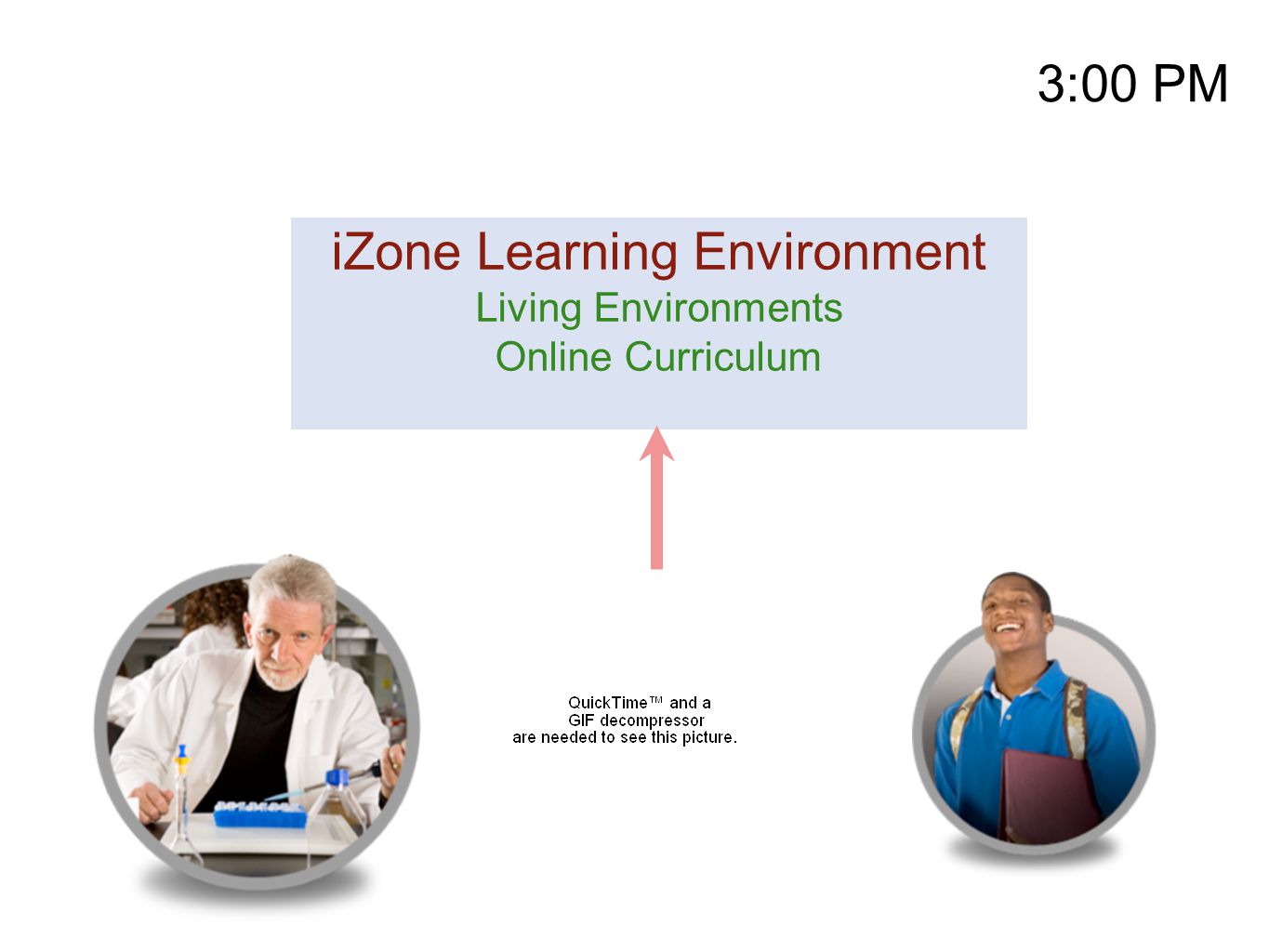 3:00 PM

iZone Learning Environment
Living Environments
Online Curriculum

QuickTime™ and a
GIF decompressor
are needed to see this picture.